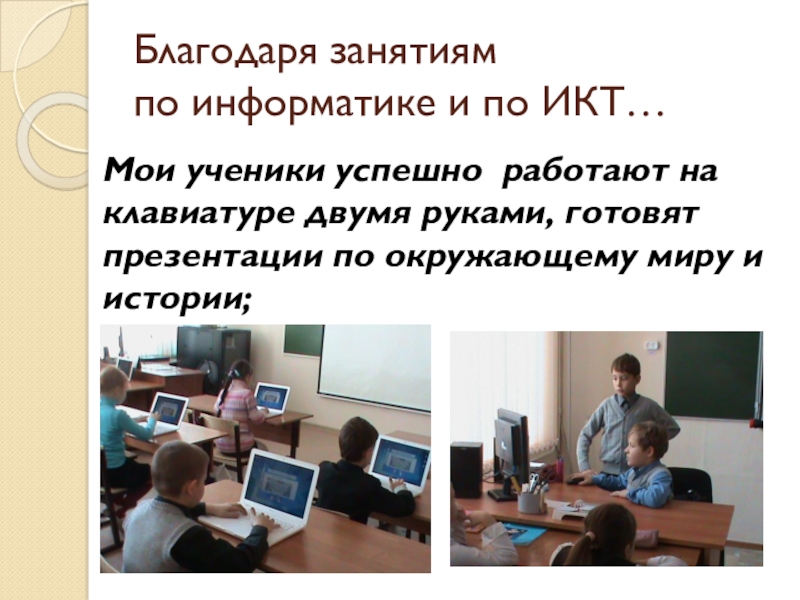 Благодаря занятиям
по информатике и по ИКТ…

Мои ученики успешно работают на клавиатуре двумя руками, готовят презентации по окружающему миру и истории;